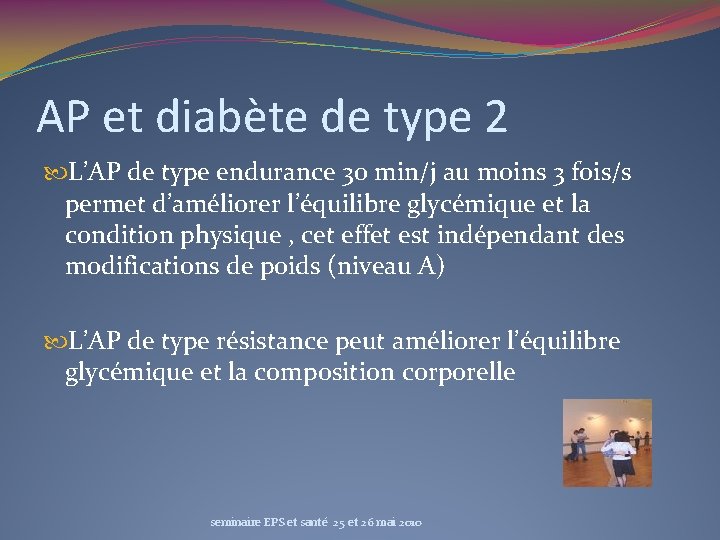 AP et diabète de type 2

L'AP de type endurance 30 min/j au moins 3 fois/s permet d'améliorer l'équilibre glycémique et la condition physique , cet effet est indépendant des modifications de poids (niveau A)

L'AP de type résistance peut améliorer l'équilibre glycémique et la composition corporelle

seminaire EPS et santé 25 et 26 mai 2010